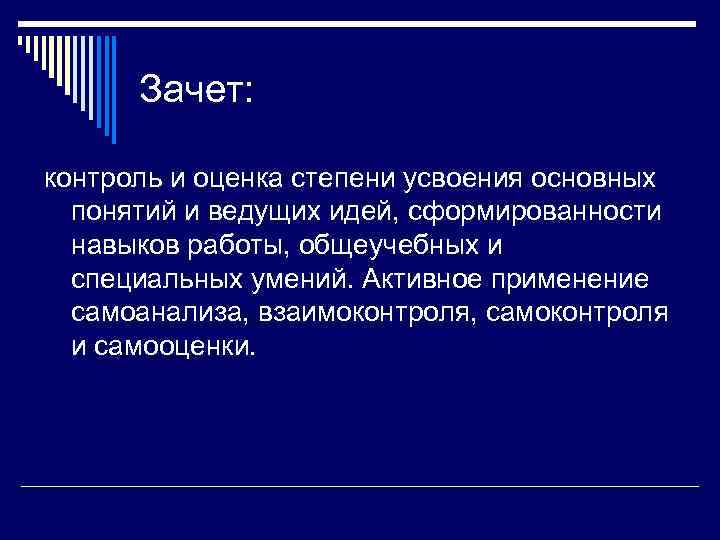 Зачет:

контроль и оценка степени усвоения основных понятий и ведущих идей, сформированности навыков работы, общеучебных и специальных умений. Активное применение самоанализа, взаимоконтроля, самоконтроля и самооценки.